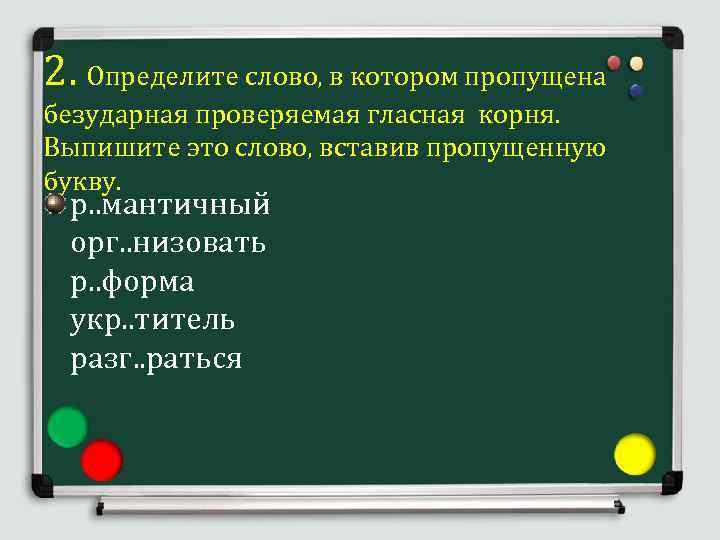 2. Определите слово, в котором пропущена безударная проверяемая гласная корня. Выпишите это слово, вставив пропущенную букву.

р..мантичный
орг..низовать
р..форма
укр..титель
разг..раться